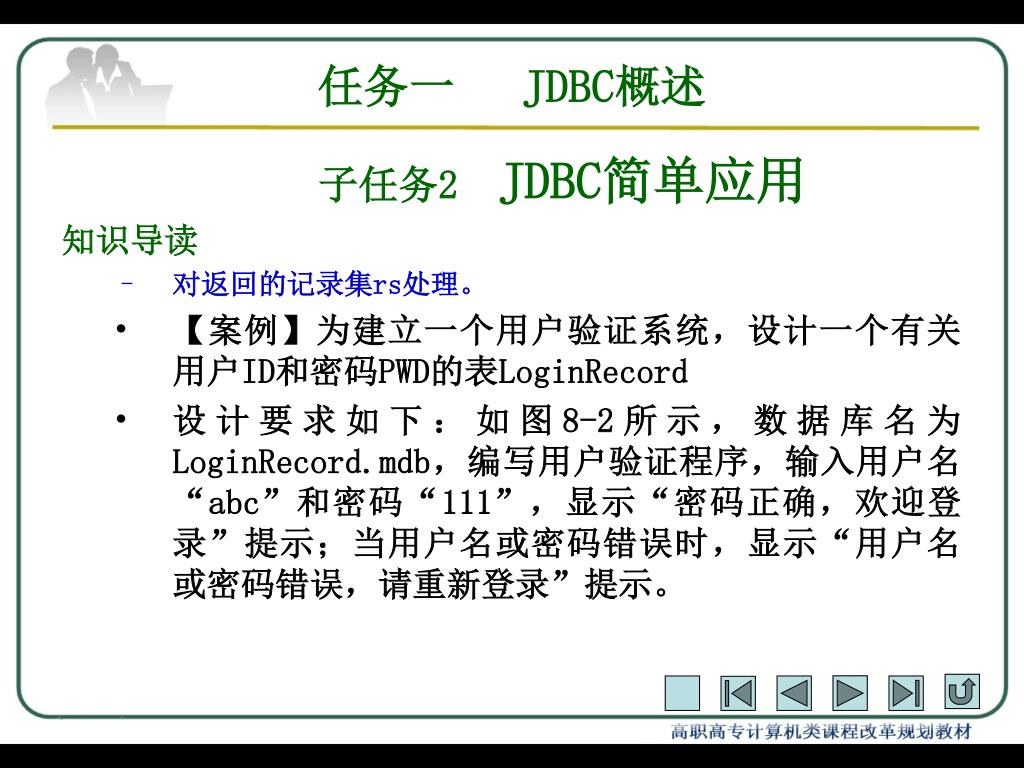 任务一　JDBC概述

子任务2　JDBC简单应用

知识导读

– 对返回的记录集rs处理。

• 【案例】为建立一个用户验证系统，设计一个有关用户ID和密码PWD的表LoginRecord

• 设计要求如下：如图8-2所示，数据库名为LoginRecord.mdb，编写用户验证程序，输入用户名“abc”和密码“111”，显示“密码正确，欢迎登录”提示；当用户名或密码错误时，显示“用户名或密码错误，请重新登录”提示。

高职高专计算机类课程改革规划教材